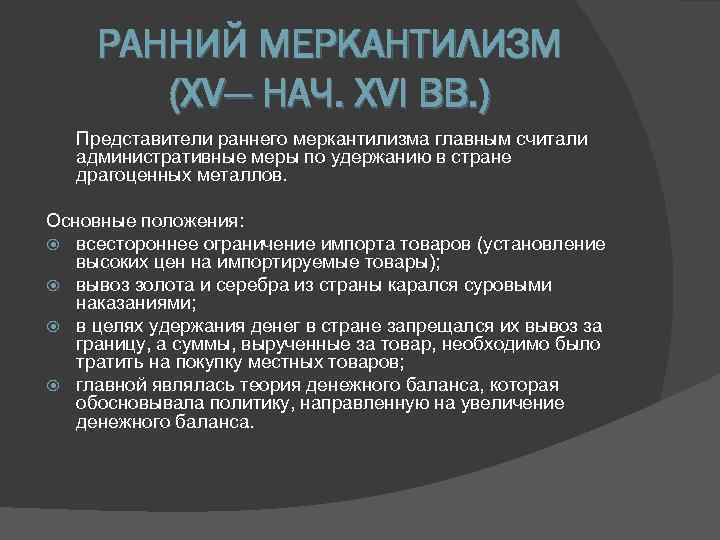 РАННИЙ МЕРКАНТИЛИЗМ (XV— НАЧ. XVI ВВ.)

Представители раннего меркантилизма главным считали административные меры по удержанию в стране драгоценных металлов.

Основные положения:
всестороннее ограничение импорта товаров (установление высоких цен на импортируемые товары);
вывоз золота и серебра из страны карался суровыми наказаниями;
в целях удержания денег в стране запрещался их вывоз за границу, а суммы, вырученные за товар, необходимо было тратить на покупку местных товаров;
главной являлась теория денежного баланса, которая обосновывала политику, направленную на увеличение денежного баланса.